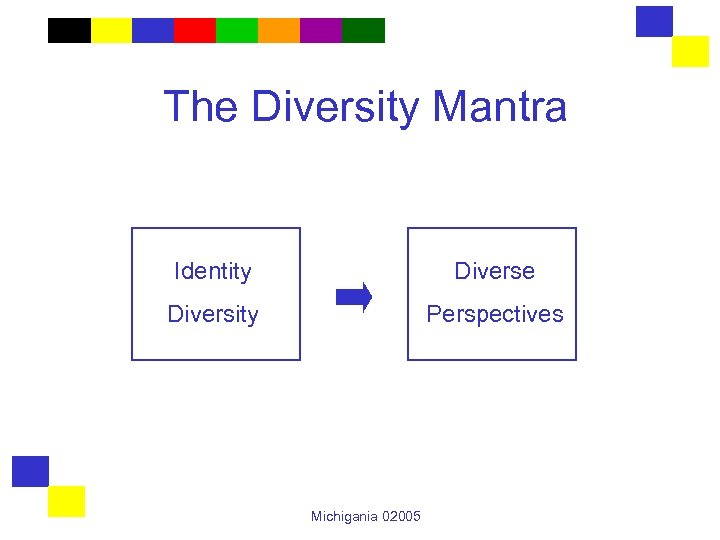 The Diversity Mantra

Identity Diversity

Diverse Perspectives

Michigania 02005